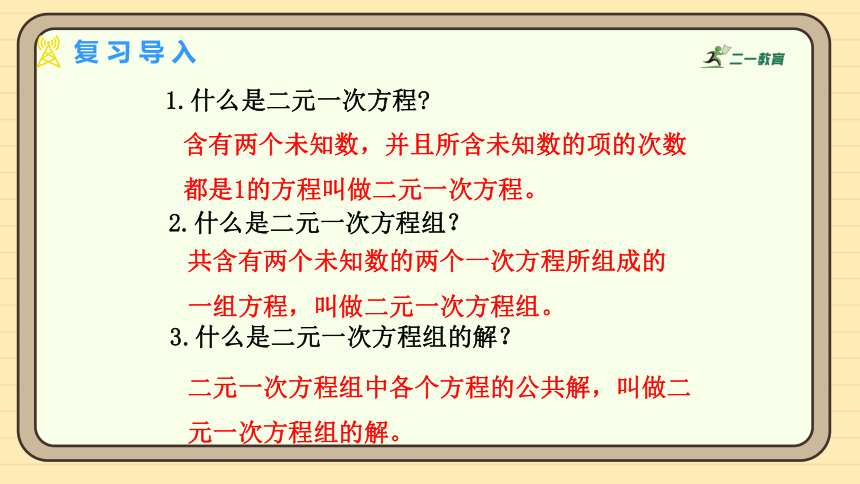 复习导入

二一教育

1.什么是二元一次方程?

含有两个未知数，并且所含未知数的项的次数都是1的方程叫做二元一次方程。

2.什么是二元一次方程组？

共含有两个未知数的两个一次方程所组成的一组方程，叫做二元一次方程组。

3.什么是二元一次方程组的解？

二元一次方程组中各个方程的公共解，叫做二元一次方程组的解。